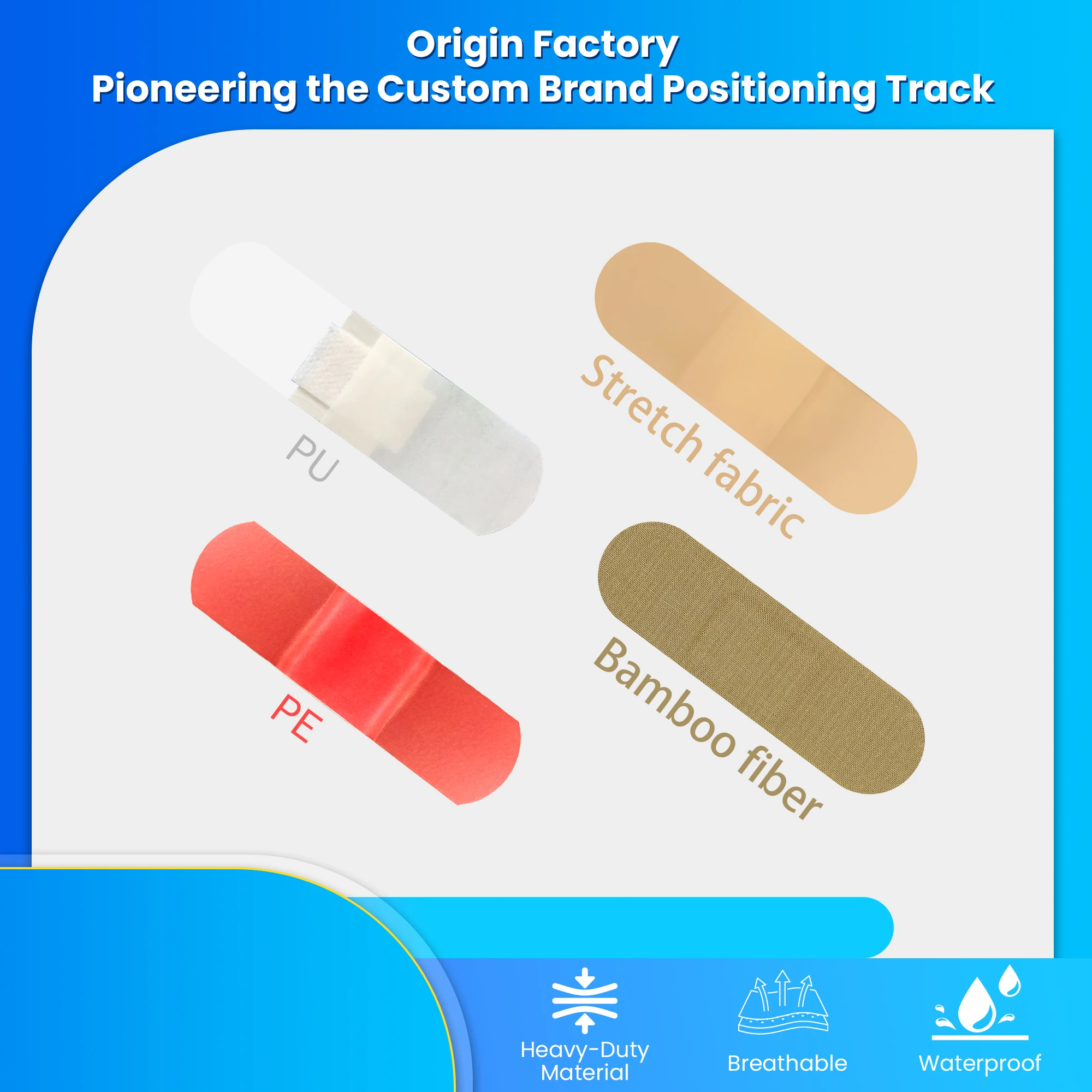 Origin Factory
Pioneering the Custom Brand Positioning Track

PU

Stretch fabric

PE

Bamboo fiber

Heavy-Duty Material

Breathable

Waterproof